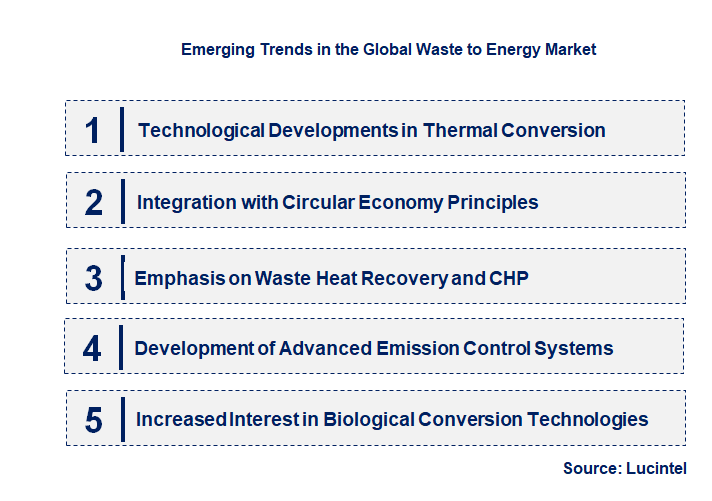 Emerging Trends in the Global Waste to Energy Market

1 Technological Developments in Thermal Conversion

2 Integration with Circular Economy Principles

3 Emphasis on Waste Heat Recovery and CHP

4 Development of Advanced Emission Control Systems

5 Increased Interest in Biological Conversion Technologies

Source: Lucintel